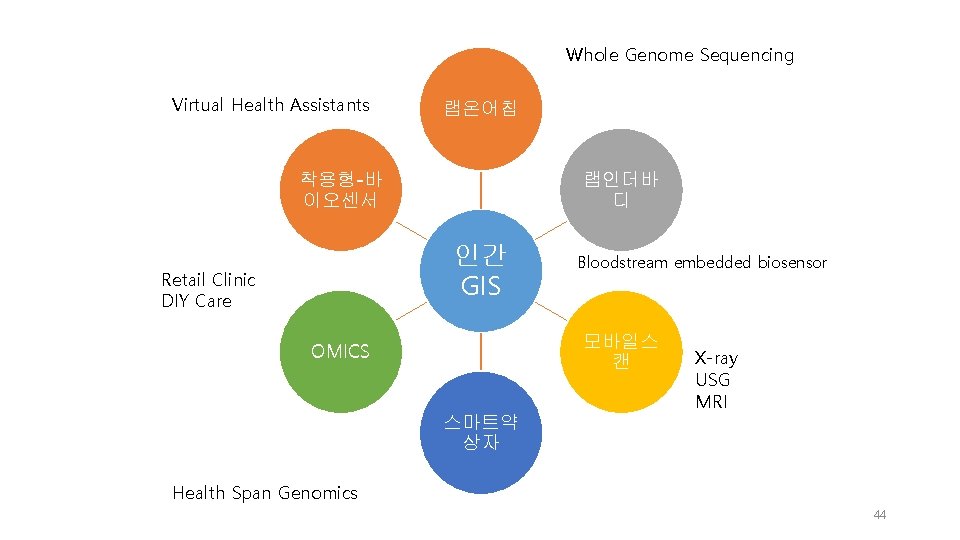 Whole Genome Sequencing

Virtual Health Assistants

랩온어칩

착용형-바이오센서

랩인더바디

인간 GIS

Bloodstream embedded biosensor

Retail Clinic
DIY Care

OMICS

모바일스캔

X-ray
USG
MRI

스마트약상자

Health Span Genomics

44